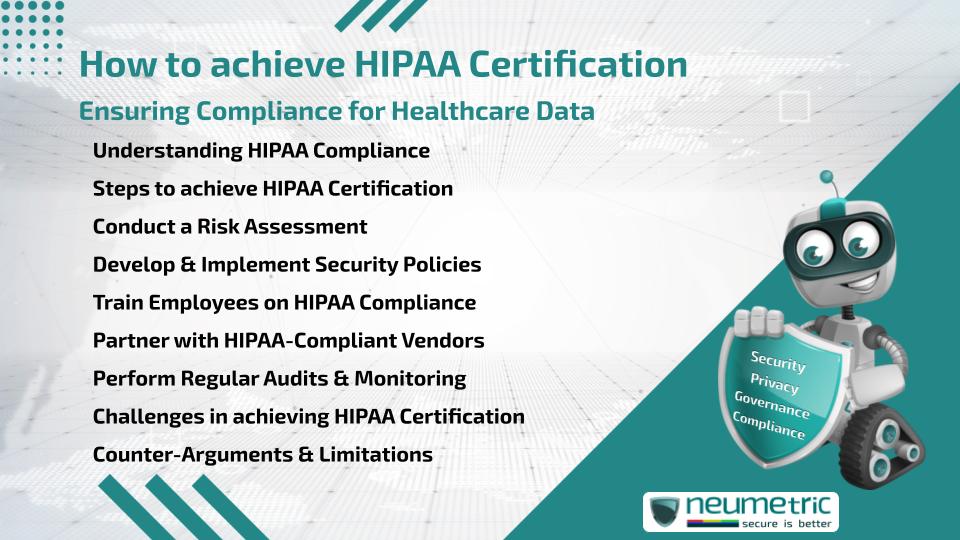 How to achieve HIPAA Certification

Ensuring Compliance for Healthcare Data

Understanding HIPAA Compliance

Steps to achieve HIPAA Certification

Conduct a Risk Assessment

Develop & Implement Security Policies

Train Employees on HIPAA Compliance

Partner with HIPAA-Compliant Vendors

Perform Regular Audits & Monitoring

Challenges in achieving HIPAA Certification

Counter-Arguments & Limitations

Security
Privacy
Governance
Compliance

neumetric
secure is better